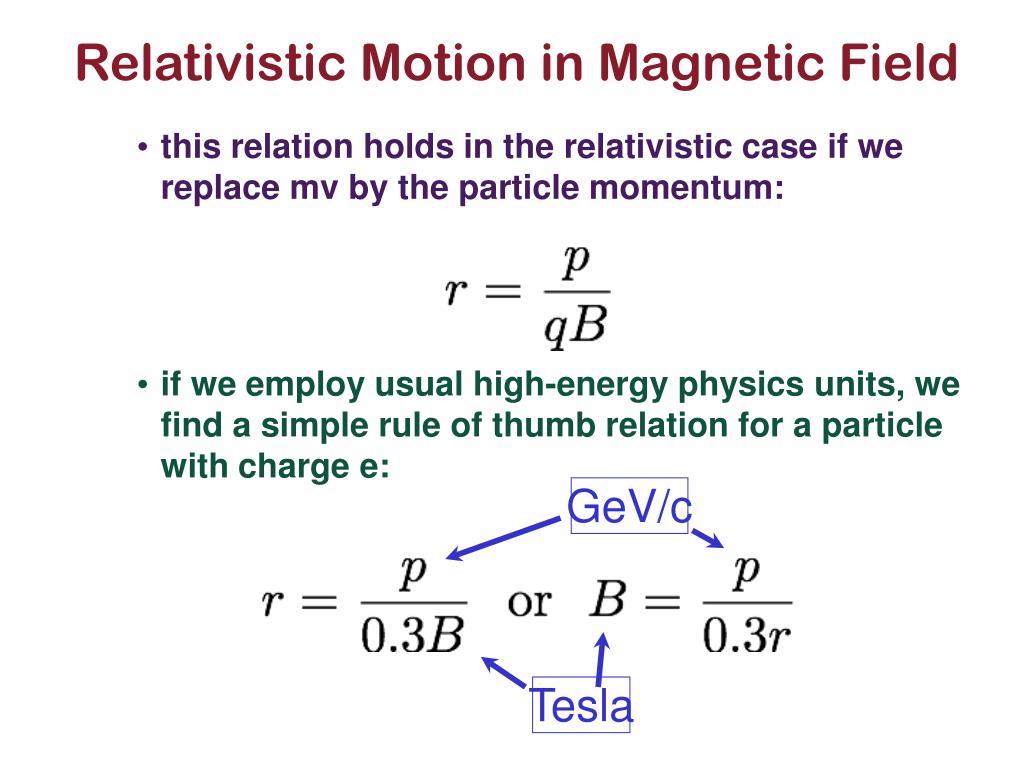 Relativistic Motion in Magnetic Field

• this relation holds in the relativistic case if we replace mv by the particle momentum:

$r = \frac{p}{qB}$

• if we employ usual high-energy physics units, we find a simple rule of thumb relation for a particle with charge e:

GeV/c

$r = \frac{p}{0.3B}$ or $B = \frac{p}{0.3r}$

Tesla